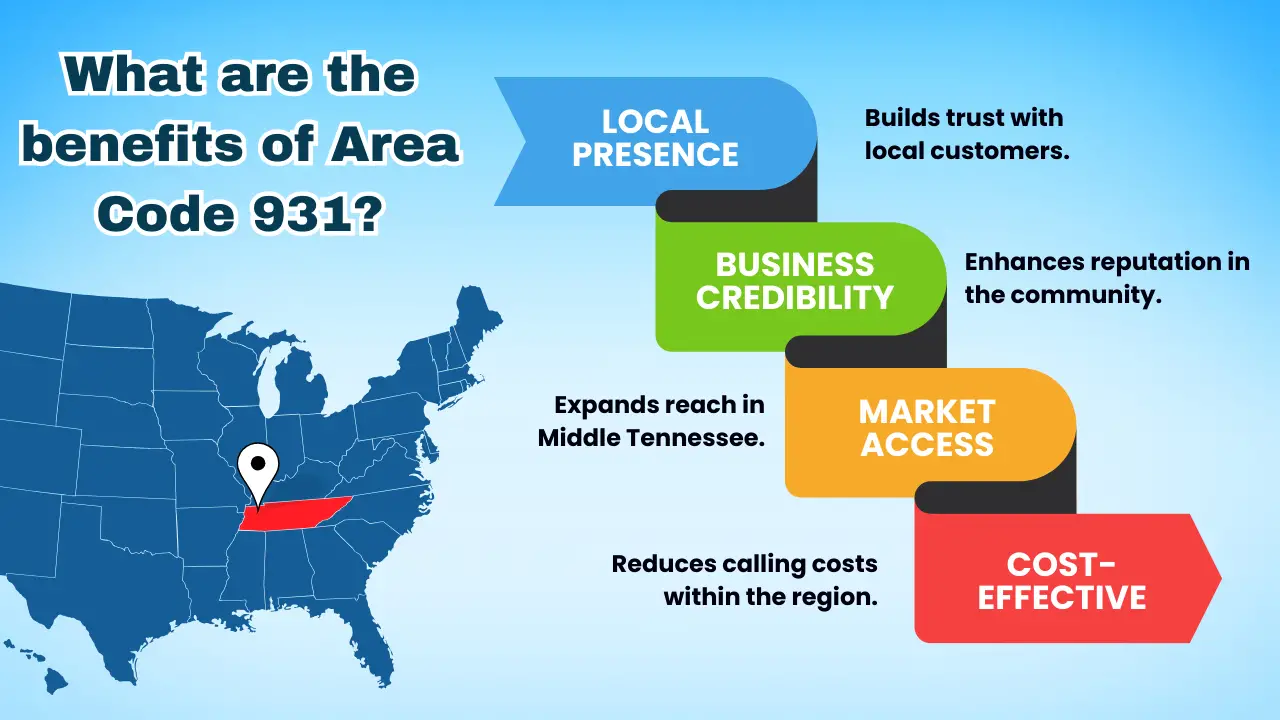 What are the benefits of Area Code 931?

LOCAL PRESENCE

Builds trust with local customers.

BUSINESS CREDIBILITY

Enhances reputation in the community.

Expands reach in Middle Tennessee.

MARKET ACCESS

Reduces calling costs within the region.

COST-EFFECTIVE